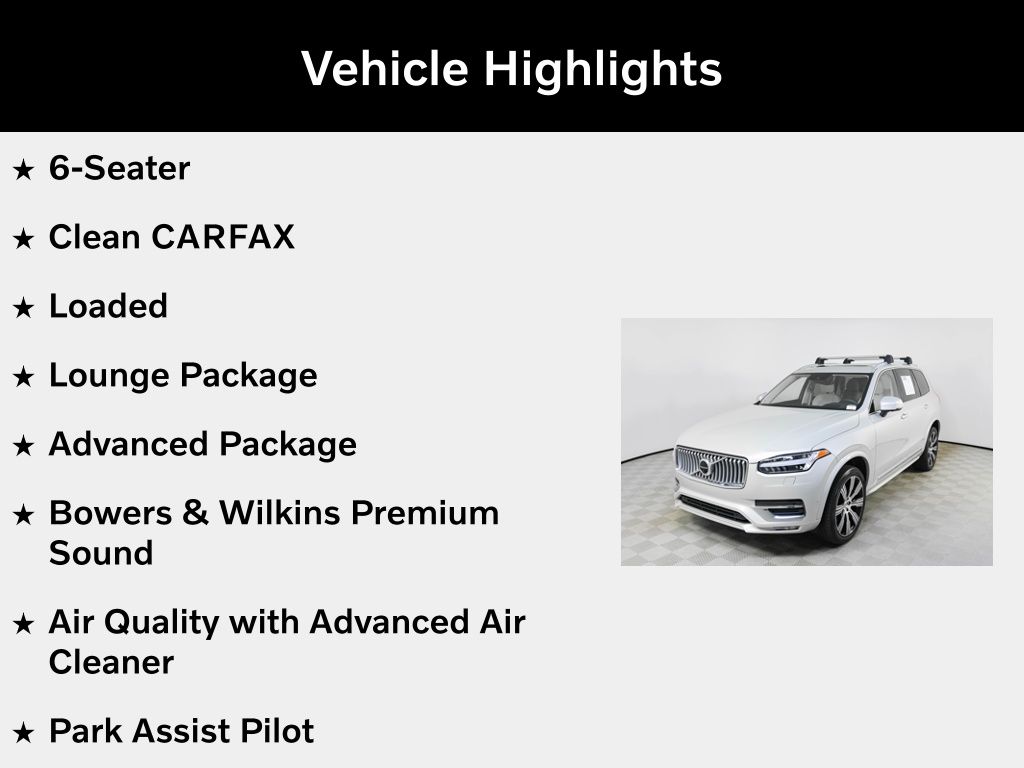 Vehicle Highlights

★ 6-Seater

★ Clean CARFAX

★ Loaded

★ Lounge Package

★ Advanced Package

★ Bowers & Wilkins Premium Sound

★ Air Quality with Advanced Air Cleaner

★ Park Assist Pilot